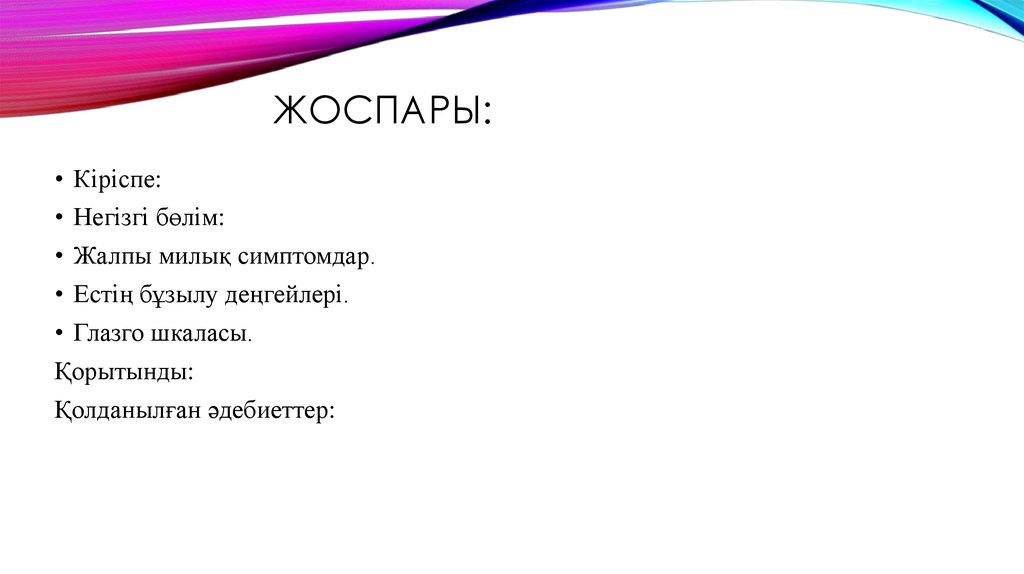 ЖОСПАРЫ:

• Кіріспе:
• Негізгі бөлім:
• Жалпы милық симптомдар.
• Естің бұзылу деңгейлері.
• Глазго шкаласы.
Қорытынды:
Қолданылған әдебиеттер: